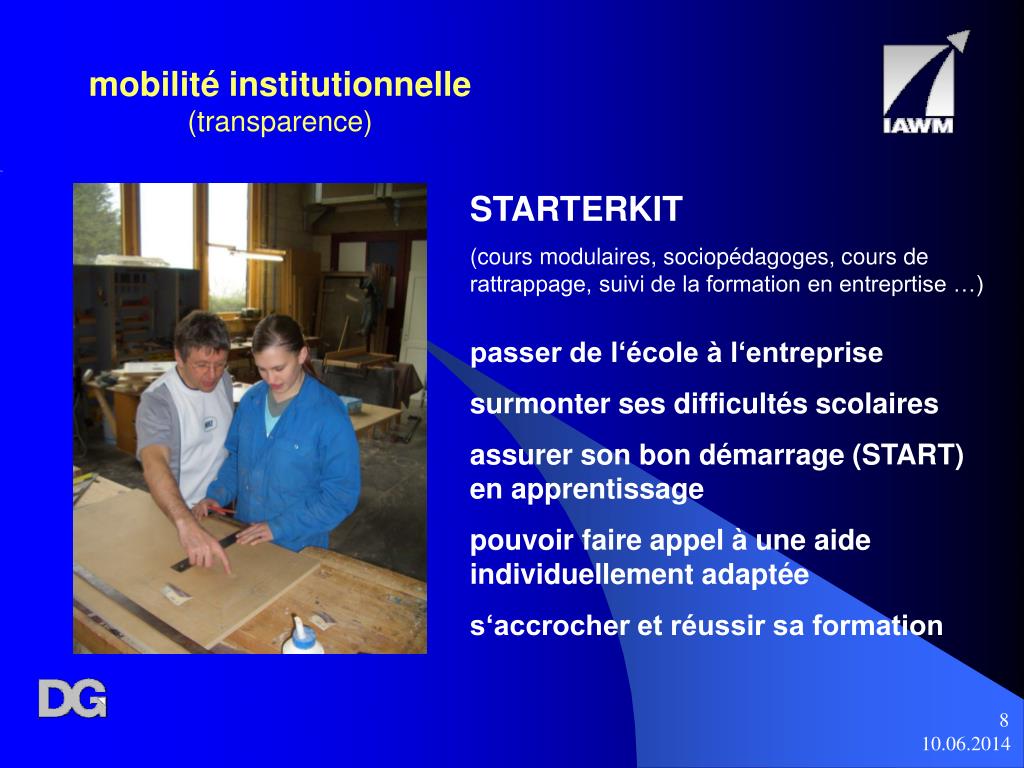 mobilité institutionnelle
(transparence)

IAWM

STARTERKIT

(cours modulaires, sociopédagoges, cours de rattrappage, suivi de la formation en entreprtise …)

passer de l‘école à l‘entreprise

surmonter ses difficultés scolaires

assurer son bon démarrage (START) en apprentissage

pouvoir faire appel à une aide individuellement adaptée

s‘accrocher et réussir sa formation

DG

8

10.06.2014